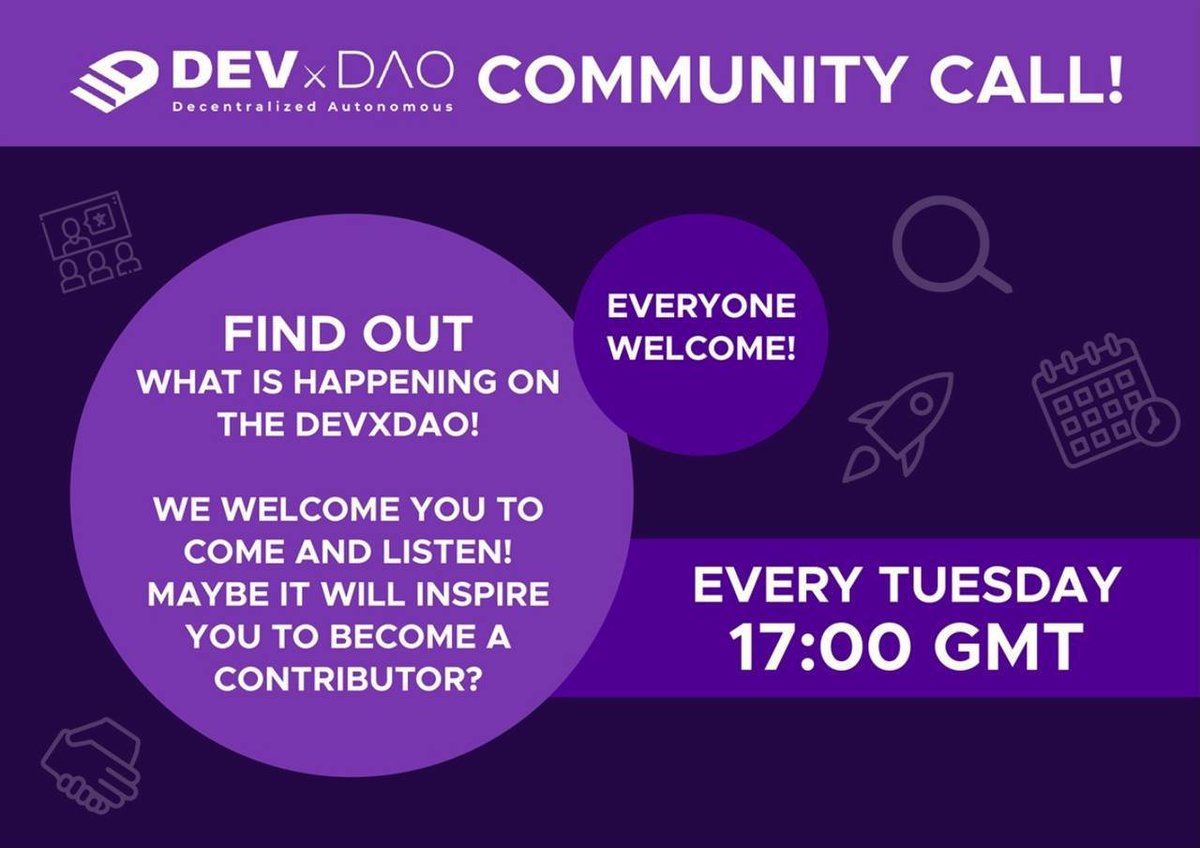 DEV x DAO Decentralized Autonomous COMMUNITY CALL!

FIND OUT
WHAT IS HAPPENING ON THE DEVXDAO!

WE WELCOME YOU TO COME AND LISTEN! MAYBE IT WILL INSPIRE YOU TO BECOME A CONTRIBUTOR?

EVERYONE WELCOME!

EVERY TUESDAY
17:00 GMT